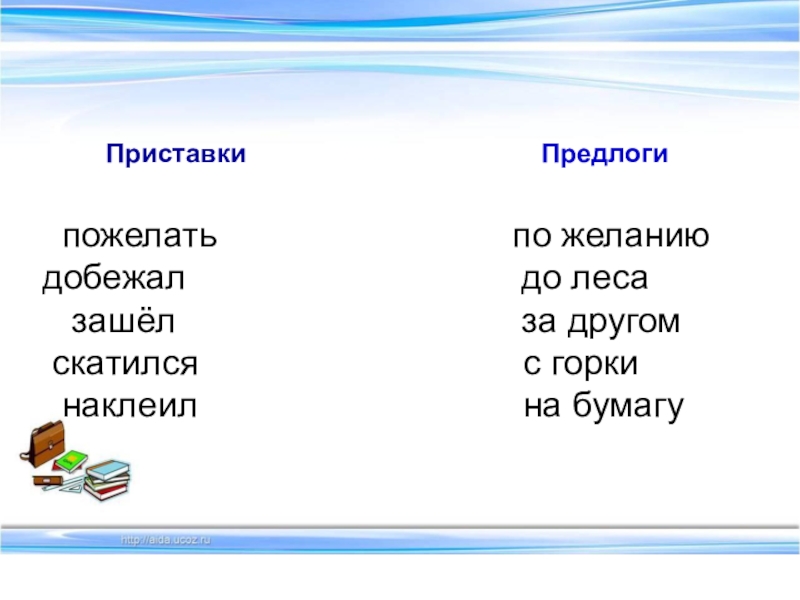 Приставки

пожелать
добежал
зашёл
скатился
наклеил

Предлоги

по желанию
до леса
за другом
с горки
на бумагу

http://aida.ucoz.ru